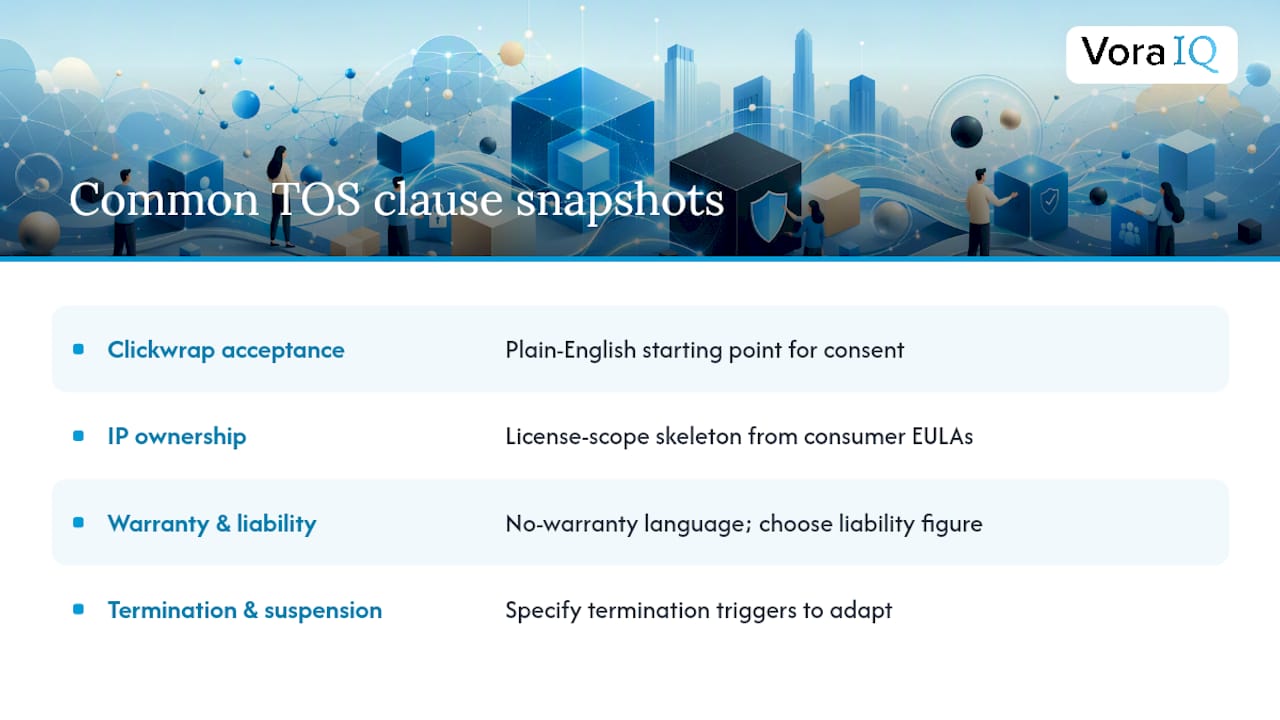 Vora IQ

Common TOS clause snapshots

| | |
|---|---|
| Clickwrap acceptance | Plain-English starting point for consent |
| IP ownership | License-scope skeleton from consumer EULAs |
| Warranty & liability | No-warranty language; choose liability figure |
| Termination & suspension | Specify termination triggers to adapt |